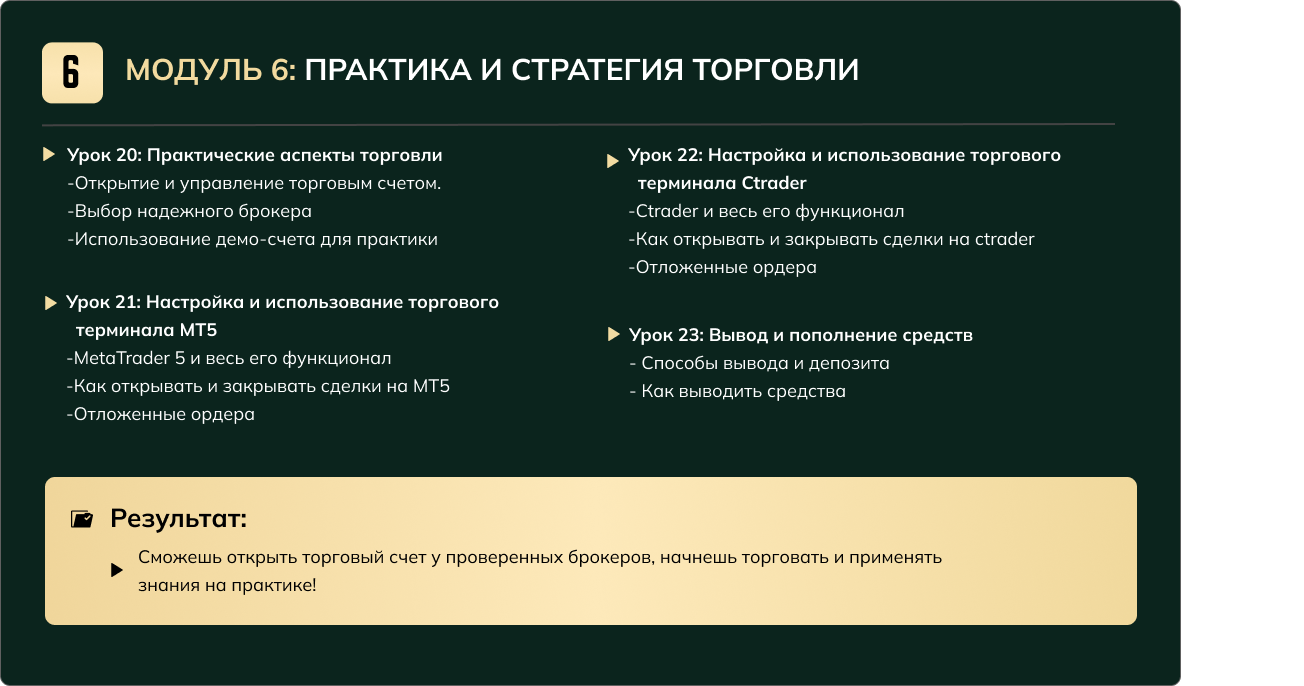 6

МОДУЛЬ 6: ПРАКТИКА И СТРАТЕГИЯ ТОРГОВЛИ

Урок 20: Практические аспекты торговли
-Открытие и управление торговым счетом.
-Выбор надежного брокера
-Использование демо-счета для практики

Урок 21: Настройка и использование торгового терминала MT5
-MetaTrader 5 и весь его функционал
-Как открывать и закрывать сделки на MT5
-Отложенные ордера

Урок 22: Настройка и использование торгового терминала Ctrader
-Ctrader и весь его функционал
-Как открывать и закрывать сделки на ctrader
-Отложенные ордера

Урок 23: Вывод и пополнение средств
- Способы вывода и депозита
- Как выводить средства

Результат:

Сможешь открыть торговый счет у проверенных брокеров, начнешь торговать и применять знания на практике!